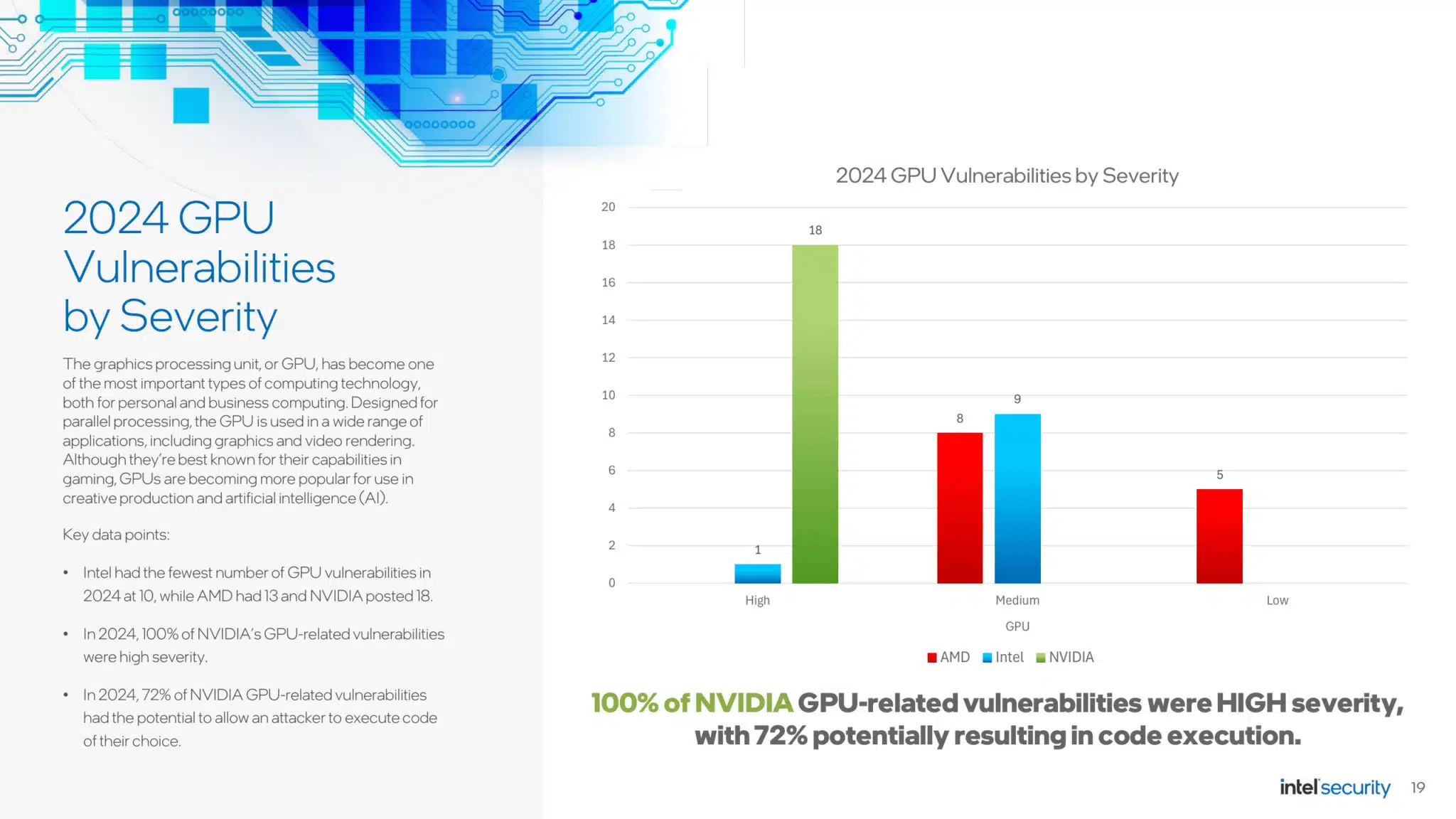 2024 GPU Vulnerabilities by Severity

The graphics processing unit, or GPU, has become one of the most important types of computing technology, both for personal and business computing. Designed for parallel processing, the GPU is used in a wide range of applications, including graphics and video rendering. Although they're best known for their capabilities in gaming, GPUs are becoming more popular for use in creative production and artificial intelligence (AI).

Key data points:

• Intel had the fewest number of GPU vulnerabilities in 2024 at 10, while AMD had 13 and NVIDIA posted 18.

• In 2024, 100% of NVIDIA's GPU-related vulnerabilities were high severity.

• In 2024, 72% of NVIDIA GPU-related vulnerabilities had the potential to allow an attacker to execute code of their choice.

2024 GPU Vulnerabilities by Severity

20
18
16
14
12
10
8
6
4
2
0

1 18
8 9
5

High Medium Low

GPU

AMD Intel NVIDIA

100% of NVIDIA GPU-related vulnerabilities were HIGH severity, with 72% potentially resulting in code execution.

intel security 19